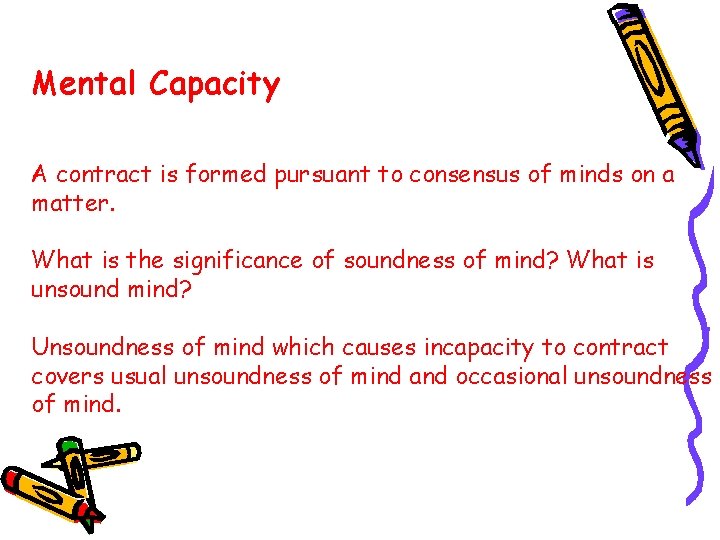 Mental Capacity

A contract is formed pursuant to consensus of minds on a matter.

What is the significance of soundness of mind? What is unsound mind?

Unsoundness of mind which causes incapacity to contract covers usual unsoundness of mind and occasional unsoundness of mind.